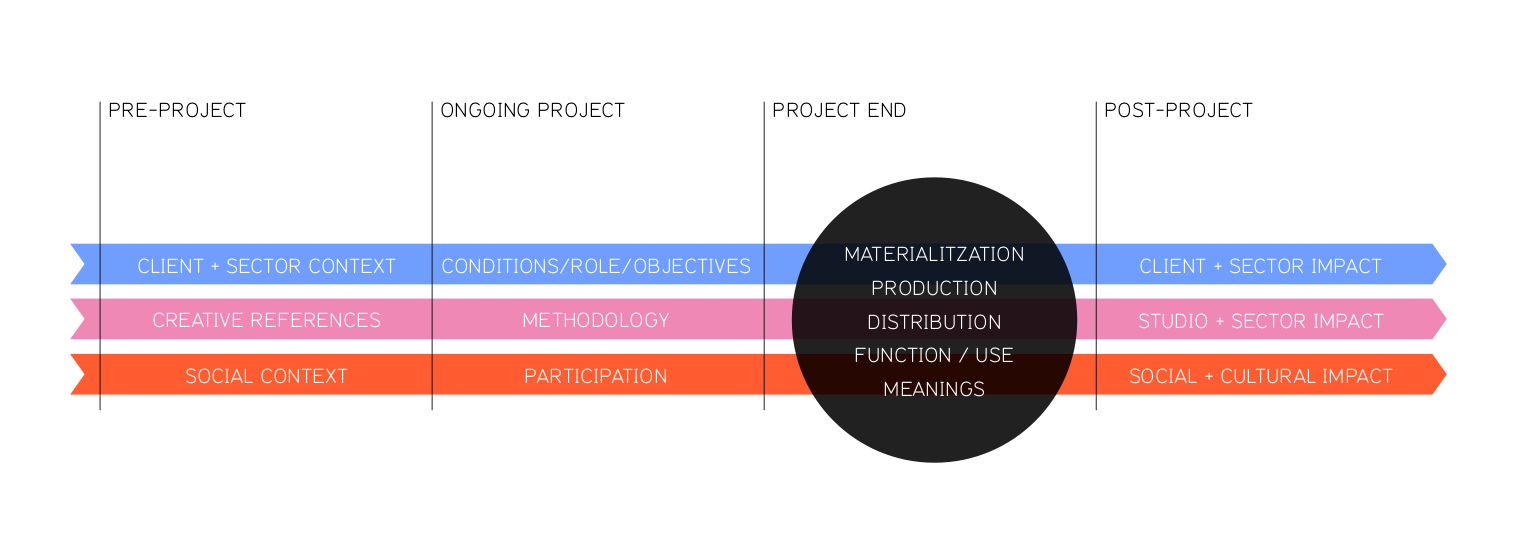 PRE-PROJECT

ONGOING PROJECT

PROJECT END

POST-PROJECT

CLIENT + SECTOR CONTEXT

CONDITIONS/ROLE/OBJECTIVES

CLIENT + SECTOR IMPACT

CREATIVE REFERENCES

METHODOLOGY

STUDIO + SECTOR IMPACT

SOCIAL CONTEXT

PARTICIPATION

SOCIAL + CULTURAL IMPACT

MATERIALITZATION
PRODUCTION
DISTRIBUTION
FUNCTION / USE
MEANINGS